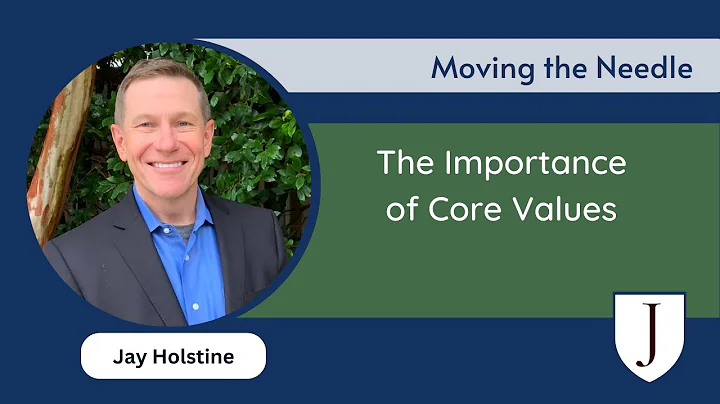 Moving the Needle

The Importance of Core Values

Jay Holstine

J